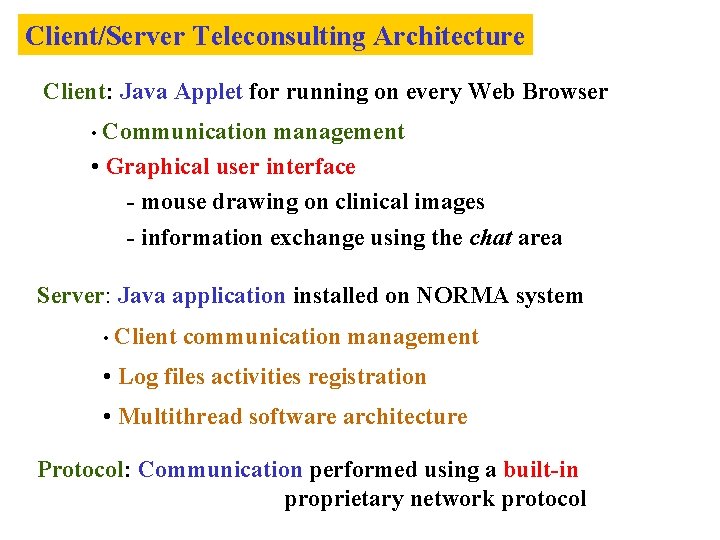 Client/Server Teleconsulting Architecture

Client: Java Applet for running on every Web Browser

• Communication management

• Graphical user interface

- mouse drawing on clinical images

- information exchange using the chat area

Server: Java application installed on NORMA system

• Client communication management

• Log files activities registration

• Multithread software architecture

Protocol: Communication performed using a built-in proprietary network protocol